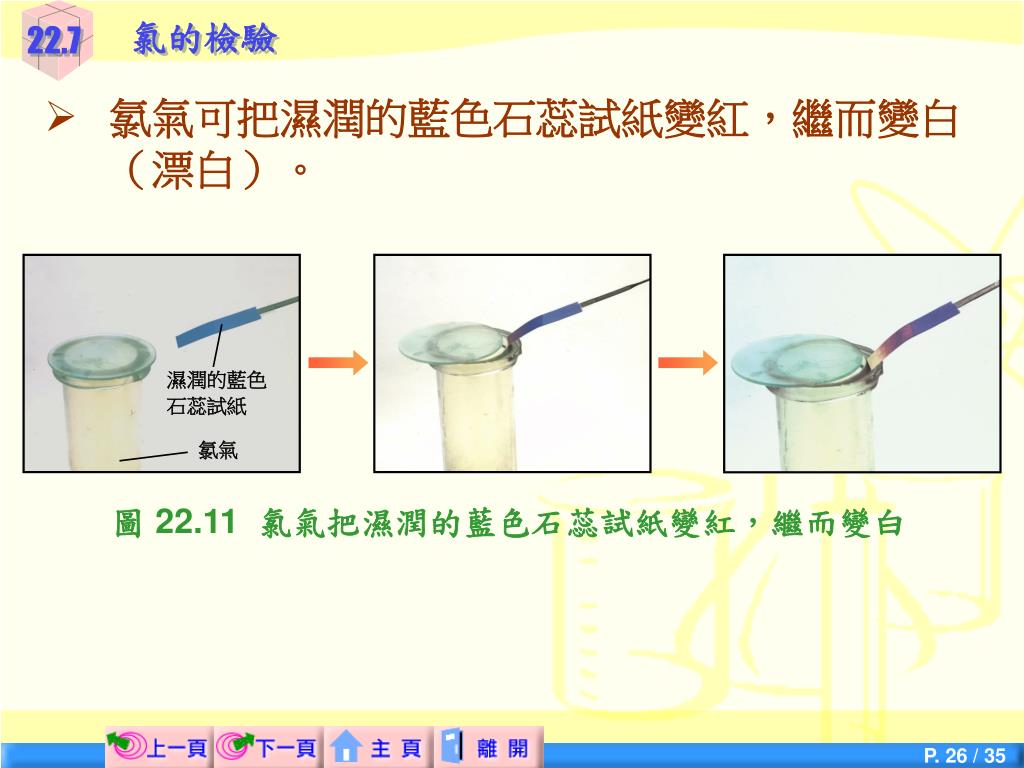 22.7 氯的檢驗

➢ 氯氣可把濕潤的藍色石蕊試紙變紅，繼而變白（漂白）。

濕潤的藍色石蕊試紙

氯氣

圖 22.11 氯氣把濕潤的藍色石蕊試紙變紅，繼而變白

上一頁 下一頁 主 頁 離 開

P. 26 / 35